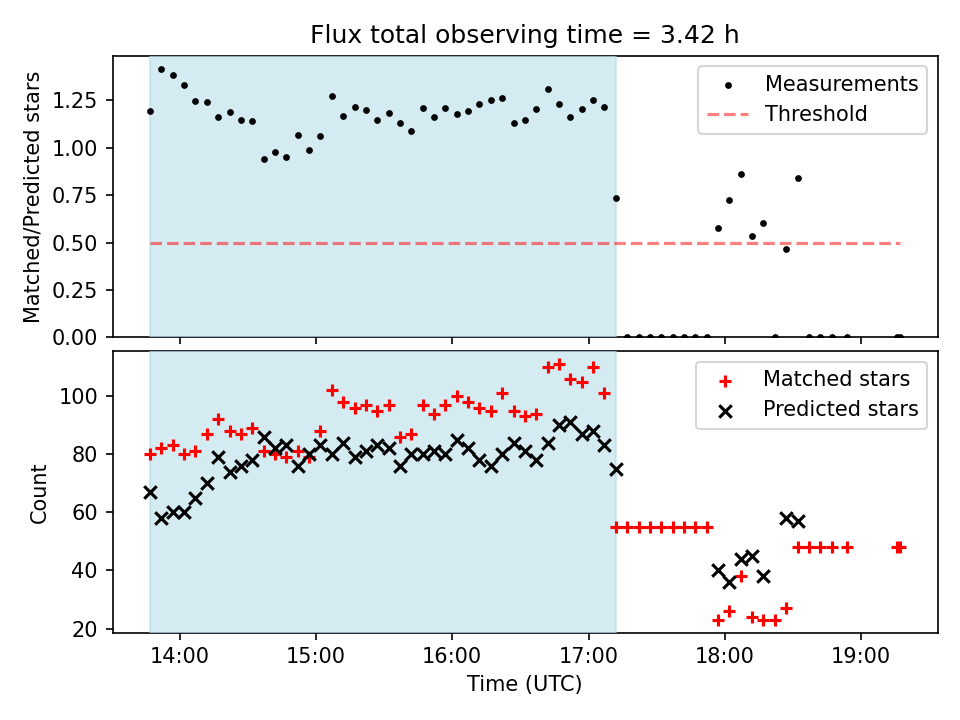 Flux total observing time = 3.42 h

Matched/Predicted stars

1.25
1.00
0.75
0.50
0.25
0.00

Measurements
Threshold

Count

100
80
60
40
20

Matched stars
Predicted stars

14:00
15:00
16:00
17:00
18:00
19:00

Time (UTC)